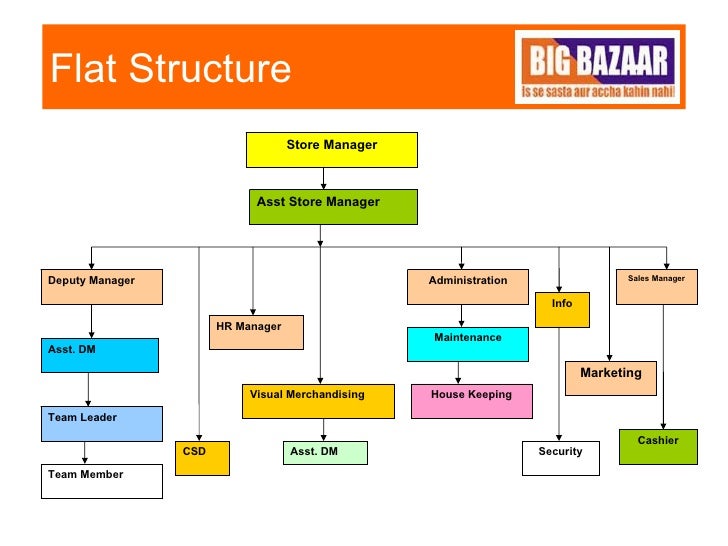 Flat Structure

BIG BAZAAR
Is se sasta aur accha kahin nahi!

Store Manager

Asst Store Manager

Deputy Manager

Asst. DM

Team Leader

Team Member

CSD

HR Manager

Visual Merchandising

Asst. DM

Administration

Maintenance

House Keeping

Info

Security

Marketing

Sales Manager

Cashier